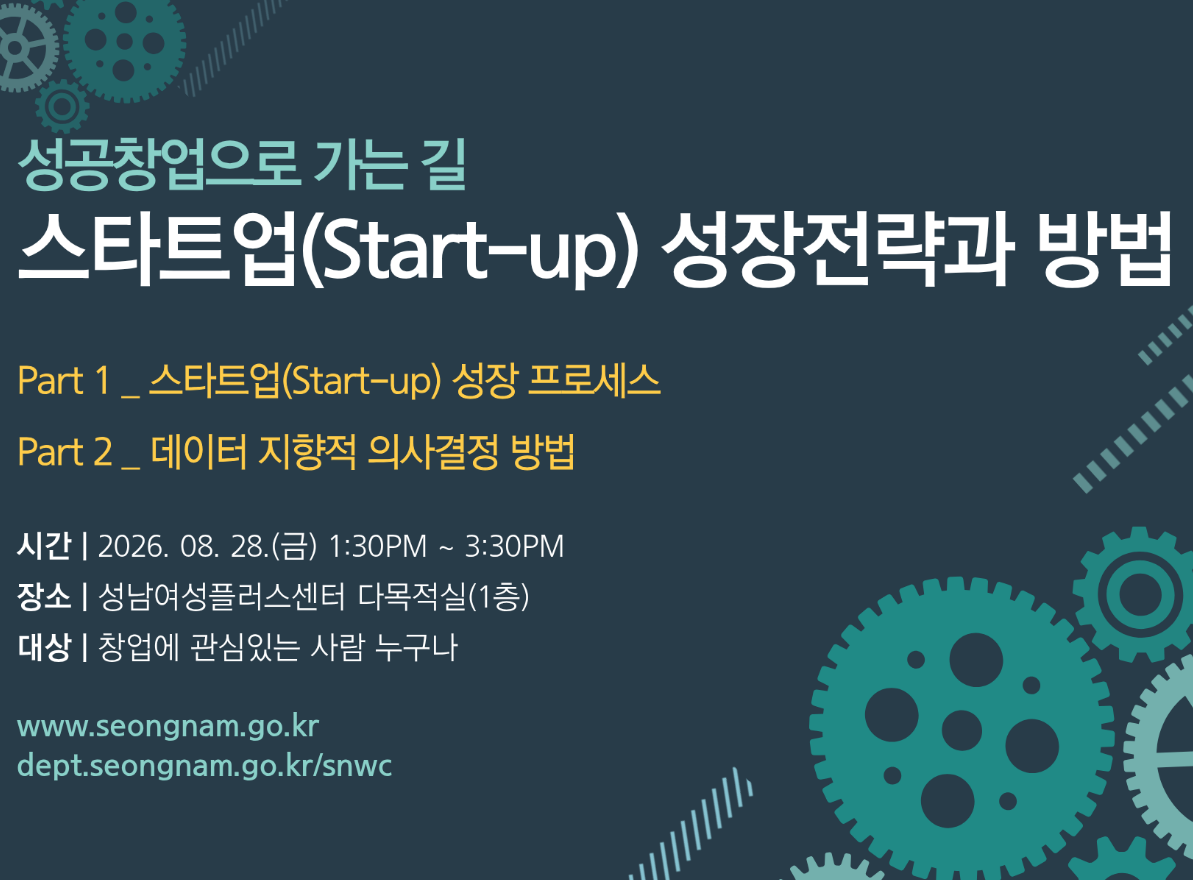 성공창업으로 가는 길
스타트업(Start-up) 성장전략과 방법

Part 1 _ 스타트업(Start-up) 성장 프로세스

Part 2 _ 데이터 지향적 의사결정 방법

시간 | 2026. 08. 28.(금) 1:30PM ~ 3:30PM
장소 | 성남여성플러스센터 다목적실(1층)
대상 | 창업에 관심있는 사람 누구나

www.seongnam.go.kr
dept.seongnam.go.kr/snwc